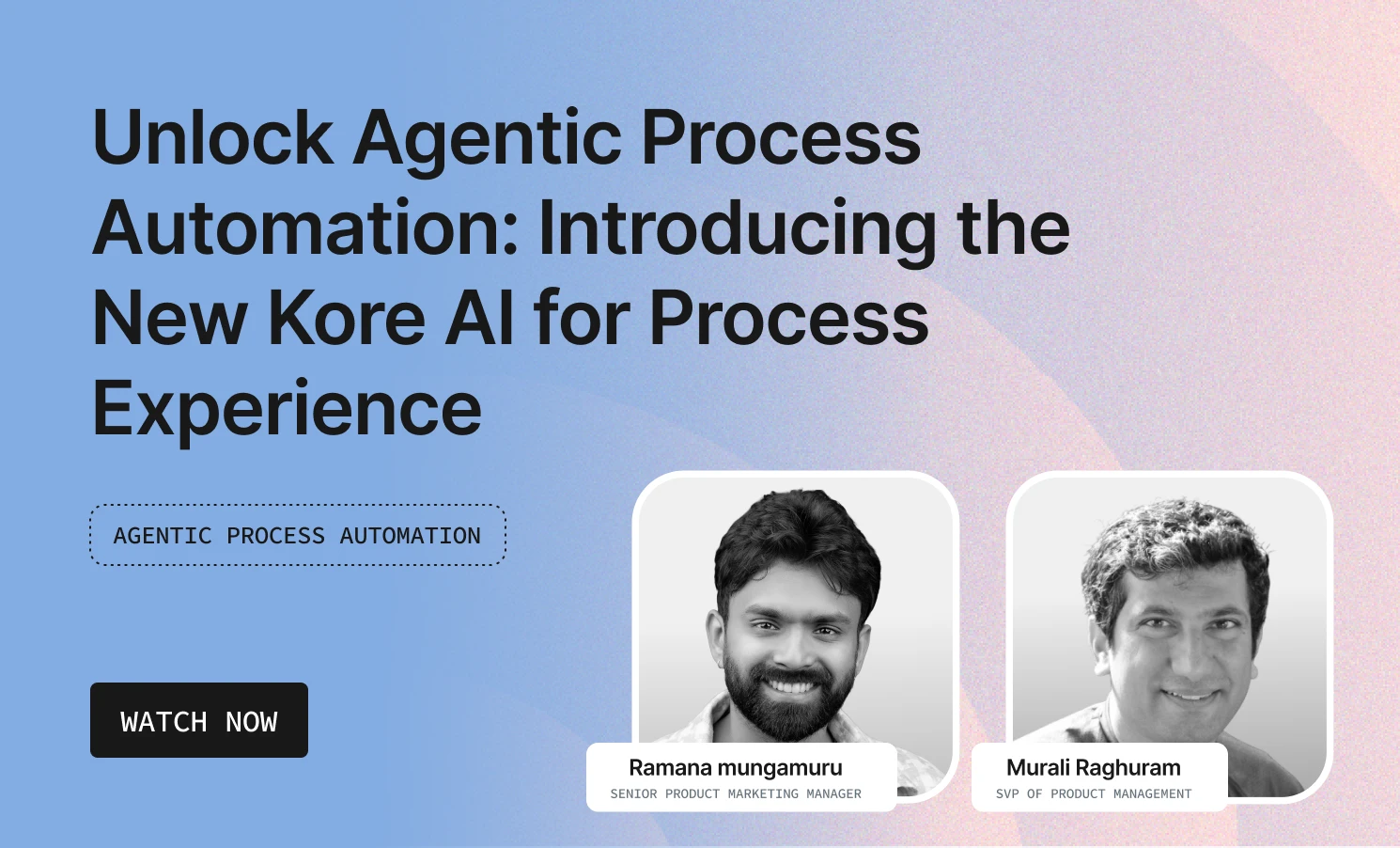 Unlock Agentic Process Automation: Introducing the New Kore AI for Process Experience

AGENTIC PROCESS AUTOMATION

WATCH NOW

Ramana mungamuru
SENIOR PRODUCT MARKETING MANAGER

Murali Raghuram
SVP OF PRODUCT MANAGEMENT